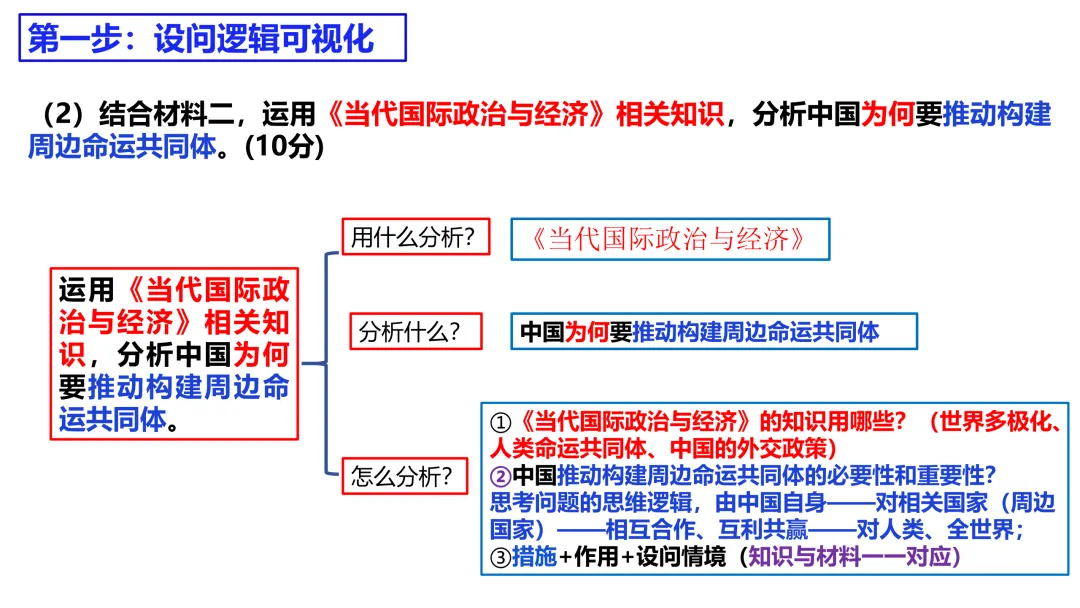 第一步：设问逻辑可视化

（2）结合材料二，运用《当代国际政治与经济》相关知识，分析中国为何要推动构建周边命运共同体。(10分)

运用《当代国际政治与经济》相关知识，分析中国为何要推动构建周边命运共同体。

用什么分析？

《当代国际政治与经济》

分析什么？

中国为何要推动构建周边命运共同体

怎么分析？

①《当代国际政治与经济》的知识用哪些？（世界多极化、人类命运共同体、中国的外交政策）
②中国推动构建周边命运共同体的必要性和重要性？
思考问题的思维逻辑，由中国自身——对相关国家（周边国家）——相互合作、互利共赢——对人类、全世界；
③措施+作用+设问情境（知识与材料一一对应）